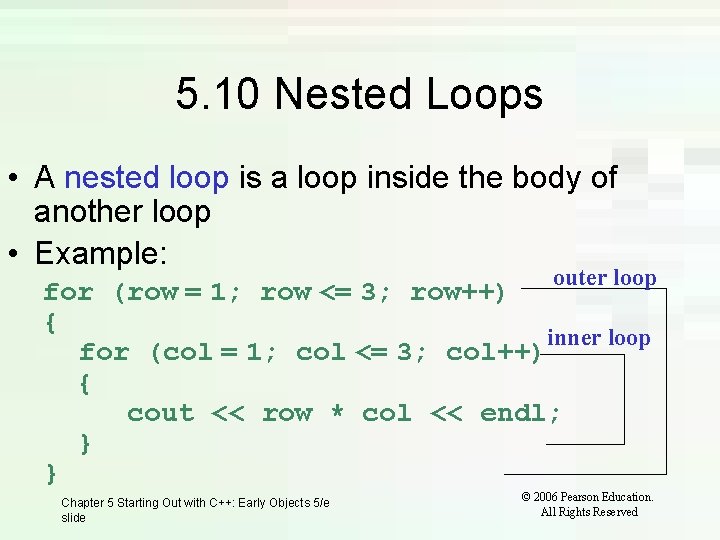 5.10 Nested Loops

• A nested loop is a loop inside the body of another loop

• Example:

for (row = 1; row <= 3; row++)
{
  for (col = 1; col <= 3; col++)
  {
    cout << row * col << endl;
  }
}

outer loop

inner loop

Chapter 5 Starting Out with C++: Early Objects 5/e slide

© 2006 Pearson Education. All Rights Reserved